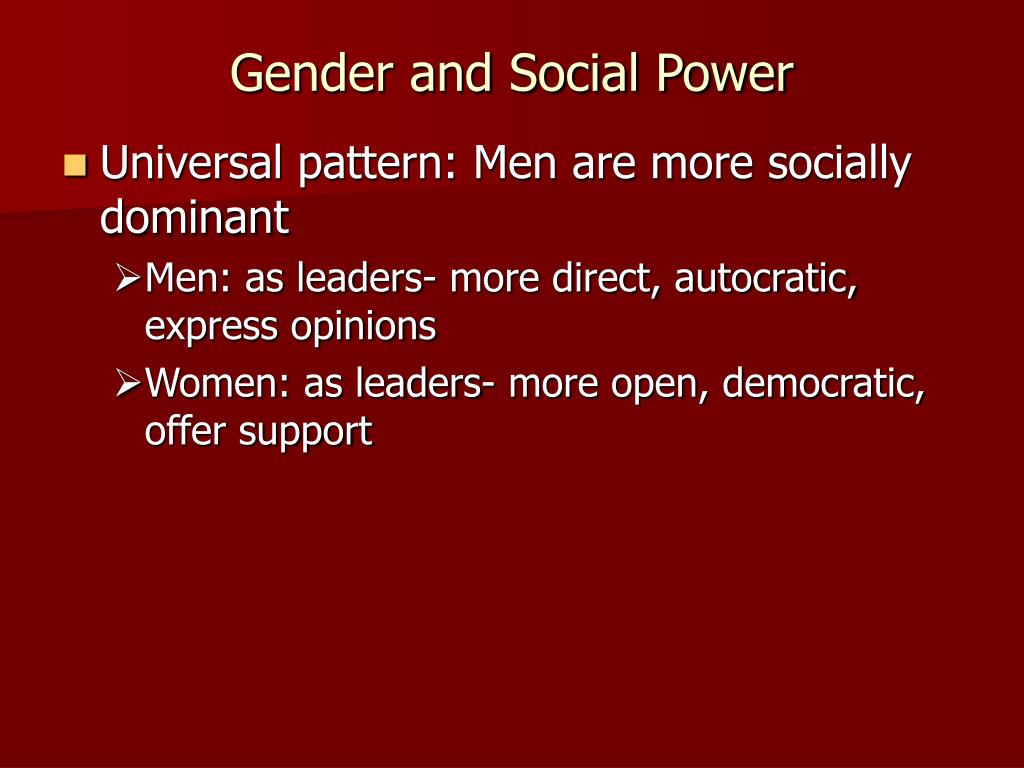 Gender and Social Power

Universal pattern: Men are more socially dominant

Men: as leaders- more direct, autocratic, express opinions

Women: as leaders- more open, democratic, offer support